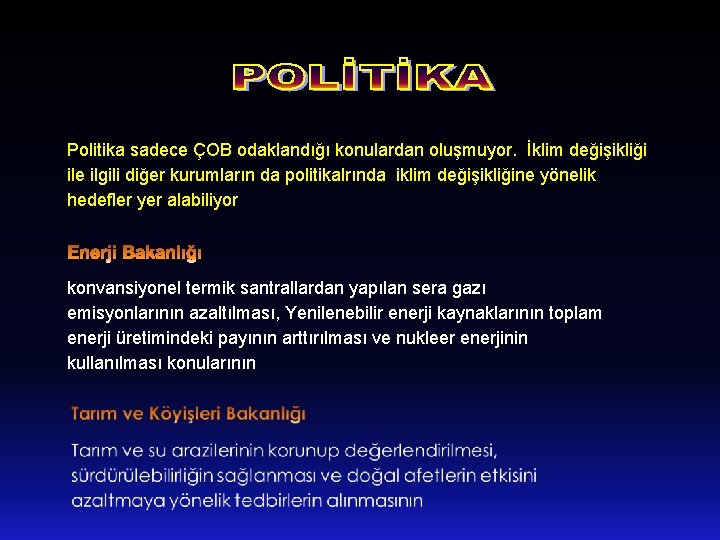 POLİTİKA

Politika sadece ÇOB odaklandığı konulardan oluşmuyor. İklim değişikliği ile ilgili diğer kurumların da politikalrında iklim değişikliğine yönelik hedefler yer alabiliyor

Enerji Bakanlığı

konvansiyonel termik santrallardan yapılan sera gazı emisyonlarının azaltılması, Yenilenebilir enerji kaynaklarının toplam enerji üretimindeki payının arttırılması ve nukleer enerjinin kullanılması konularının

Tarım ve Köyişleri Bakanlığı

Tarım ve su arazilerinin korunup değerlendirilmesi, sürdürülebilirliğin sağlanması ve doğal afetlerin etkisini azaltmaya yönelik tedbirlerin alınmasının